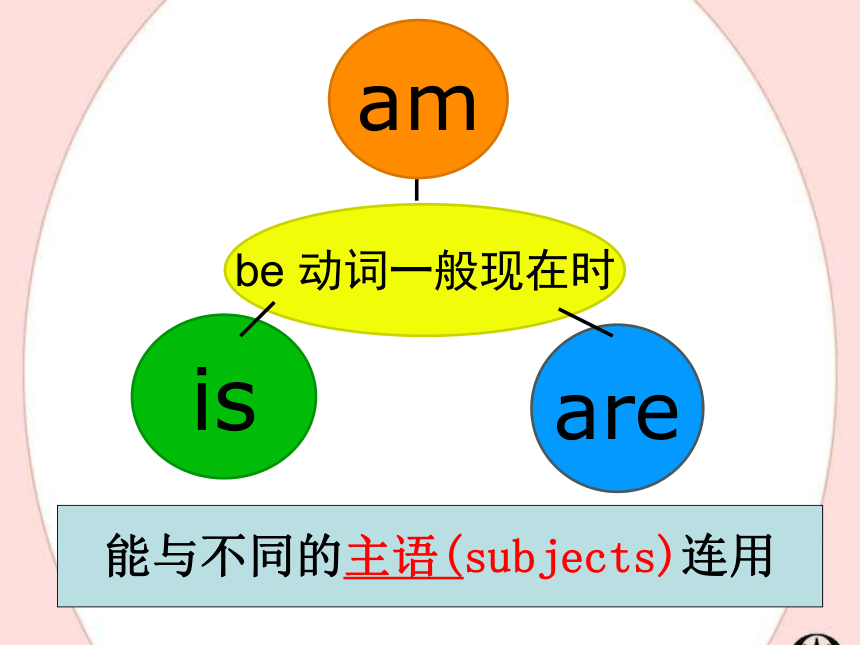 am

be 动词一般现在时

is

are

能与不同的主语(subjects)连用